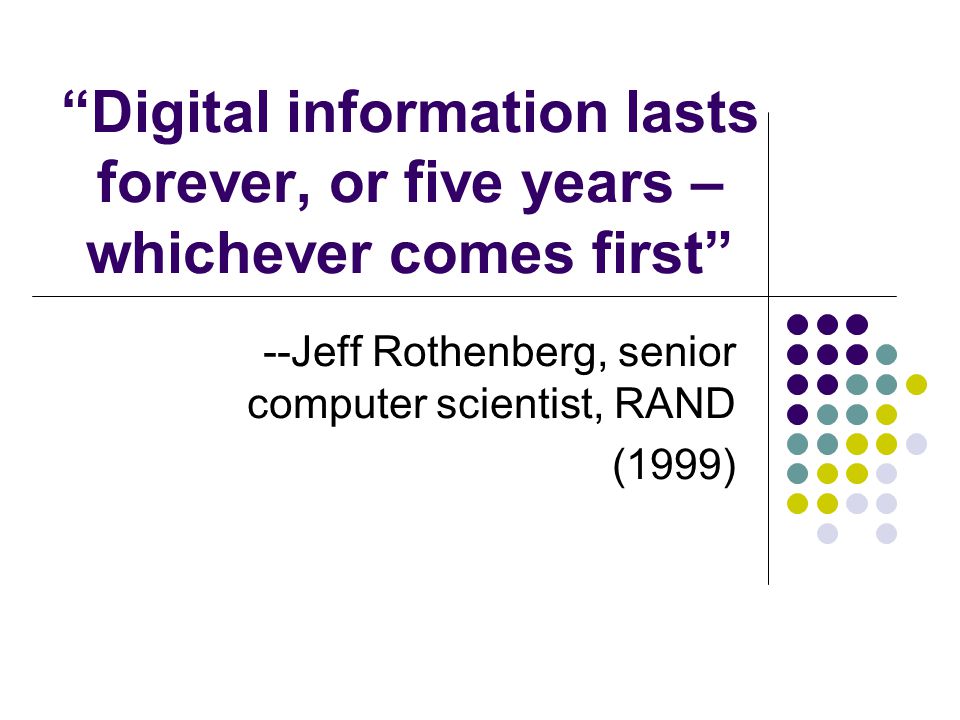 “Digital information lasts forever, or five years – whichever comes first”

--Jeff Rothenberg, senior computer scientist, RAND (1999)